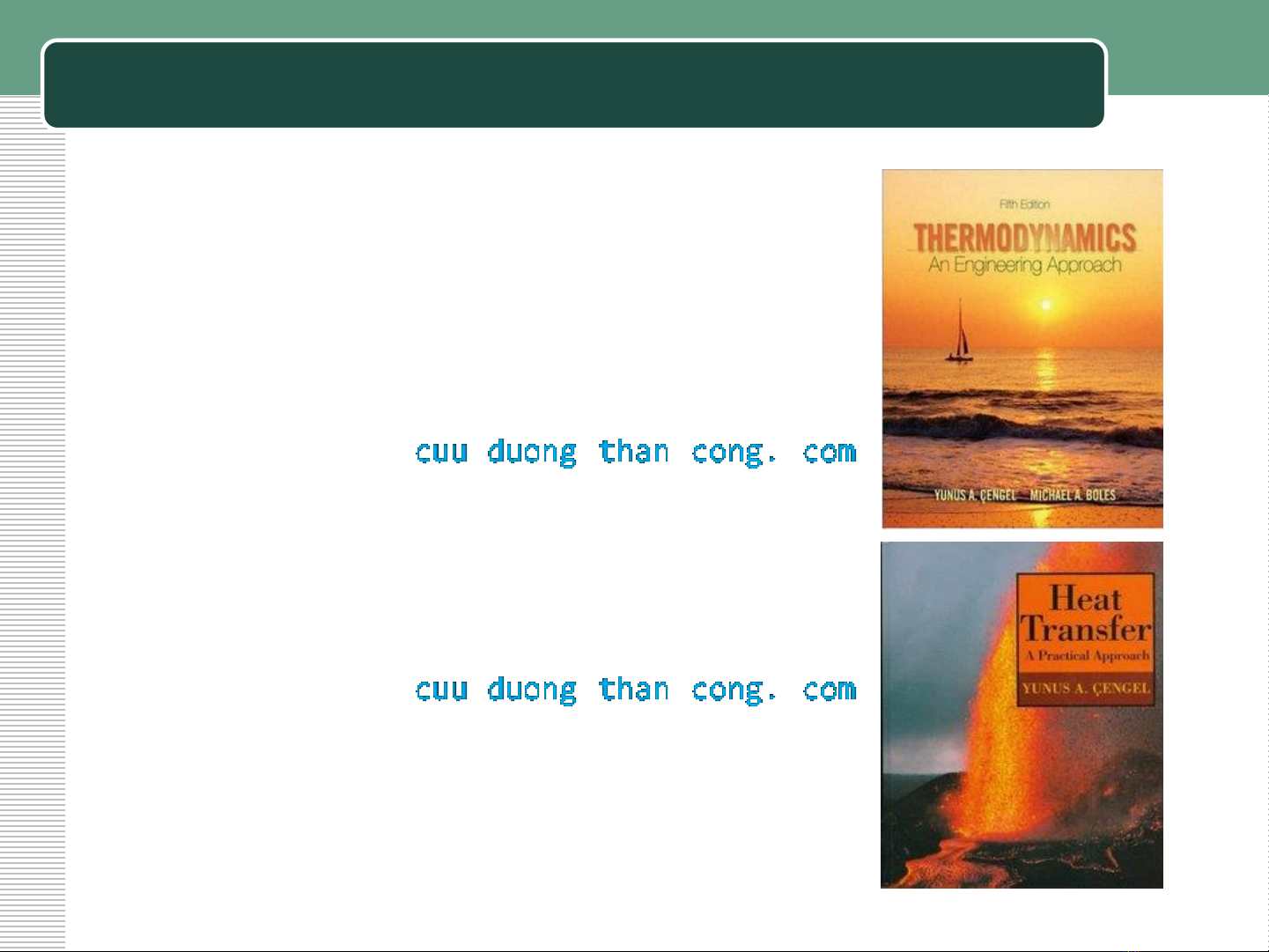 cuu duong than cong. com

Fifth Edition
THERMODYNAMICS
An Engineering Approach
YUNUS A. ÇENGEL MICHAEL A. BOLES

cuu duong than cong. com

Heat Transfer
A Practical Approach
YUNUS A. ÇENGEL